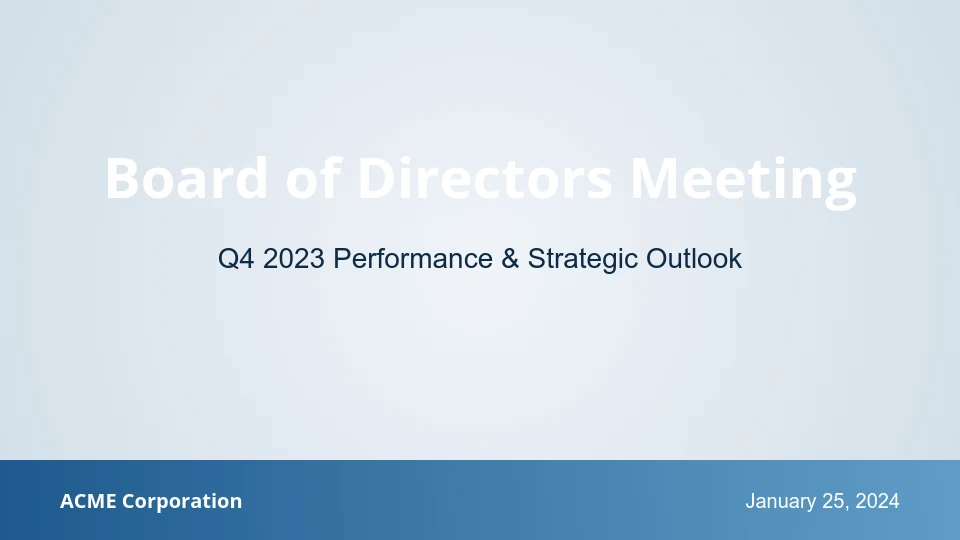 Board of Directors Meeting

Q4 2023 Performance & Strategic Outlook

ACME Corporation

January 25, 2024